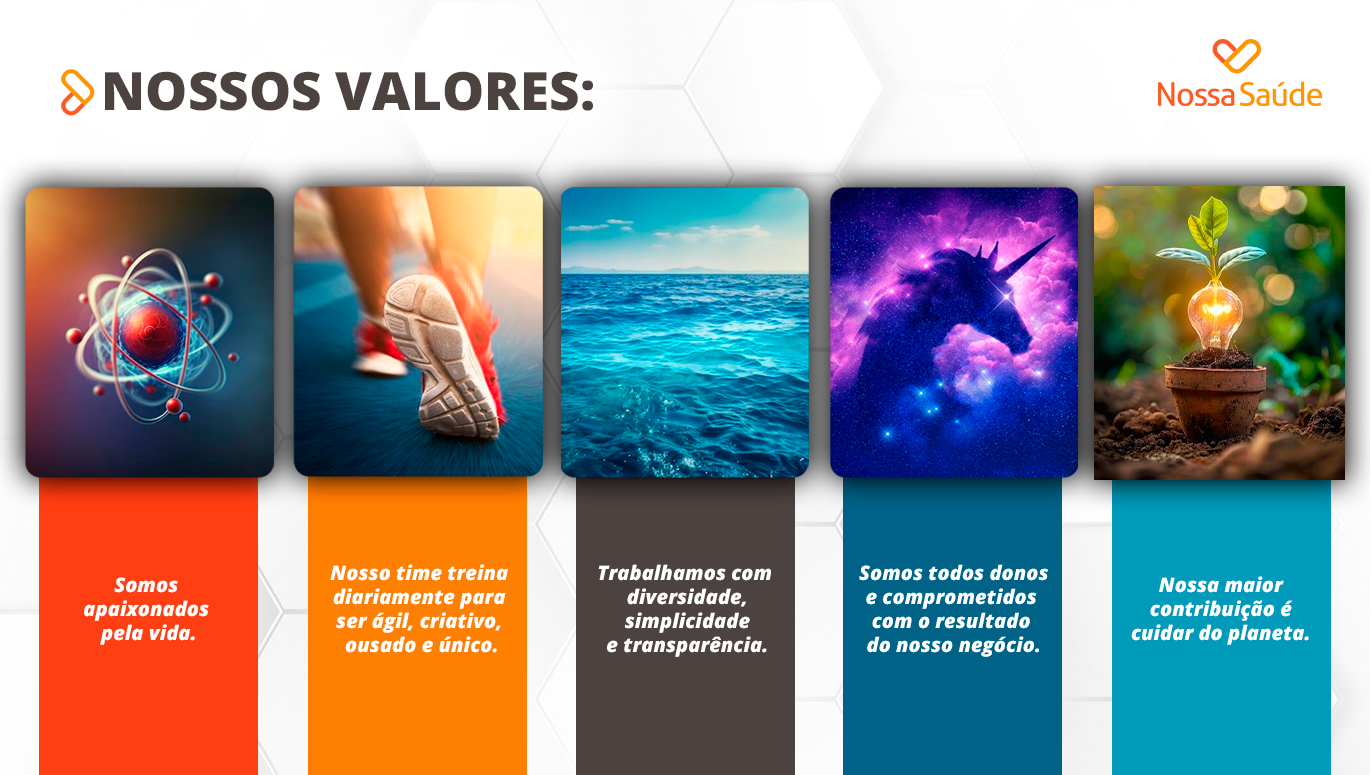 NOSSOS VALORES:

Nossa Saúde

Somos apaixonados pela vida.

Nosso time treina diariamente para ser ágil, criativo, ousado e único.

Trabalhamos com diversidade, simplicidade e transparência.

Somos todos donos e comprometidos com o resultado do nosso negócio.

Nossa maior contribuição é cuidar do planeta.